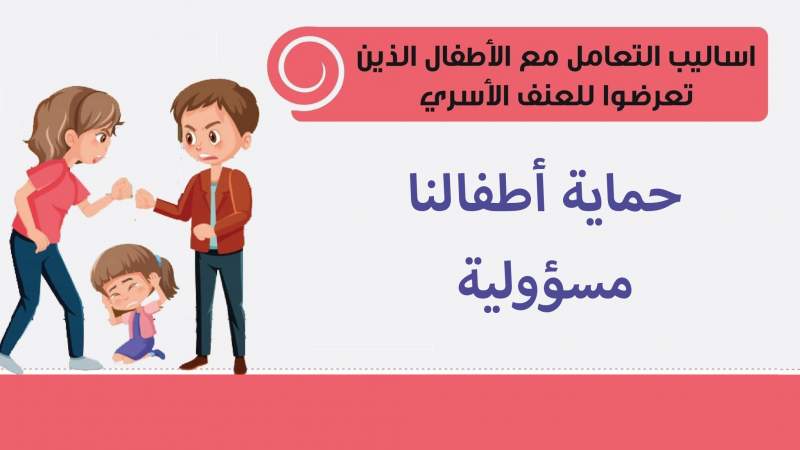 اساليب التعامل مع الأطفال الذين تعرضوا للعنف الأسري

حماية أطفالنا مسؤولية